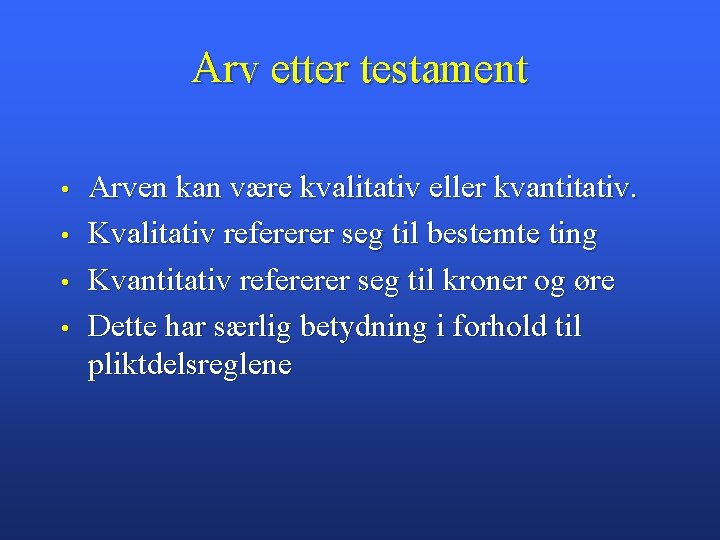 Arv etter testament

• Arven kan være kvalitativ eller kvantitativ.
• Kvalitativ refererer seg til bestemte ting
• Kvantitativ refererer seg til kroner og øre
• Dette har særlig betydning i forhold til pliktdelsreglene